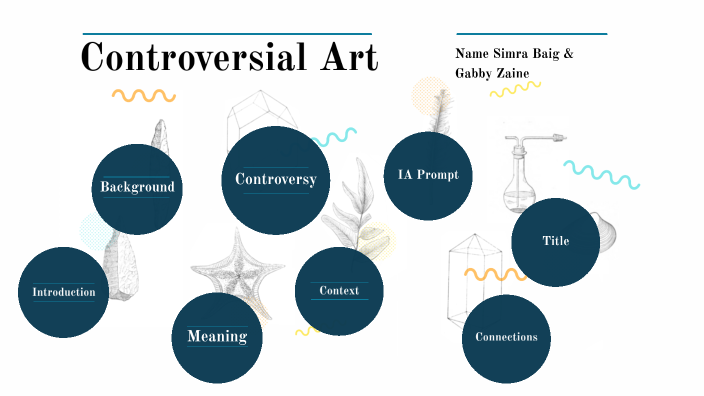 Controversial Art

Name Simra Baig & Gabby Zaine

Background

Controversy

IA Prompt

Title

Introduction

Meaning

Context

Connections